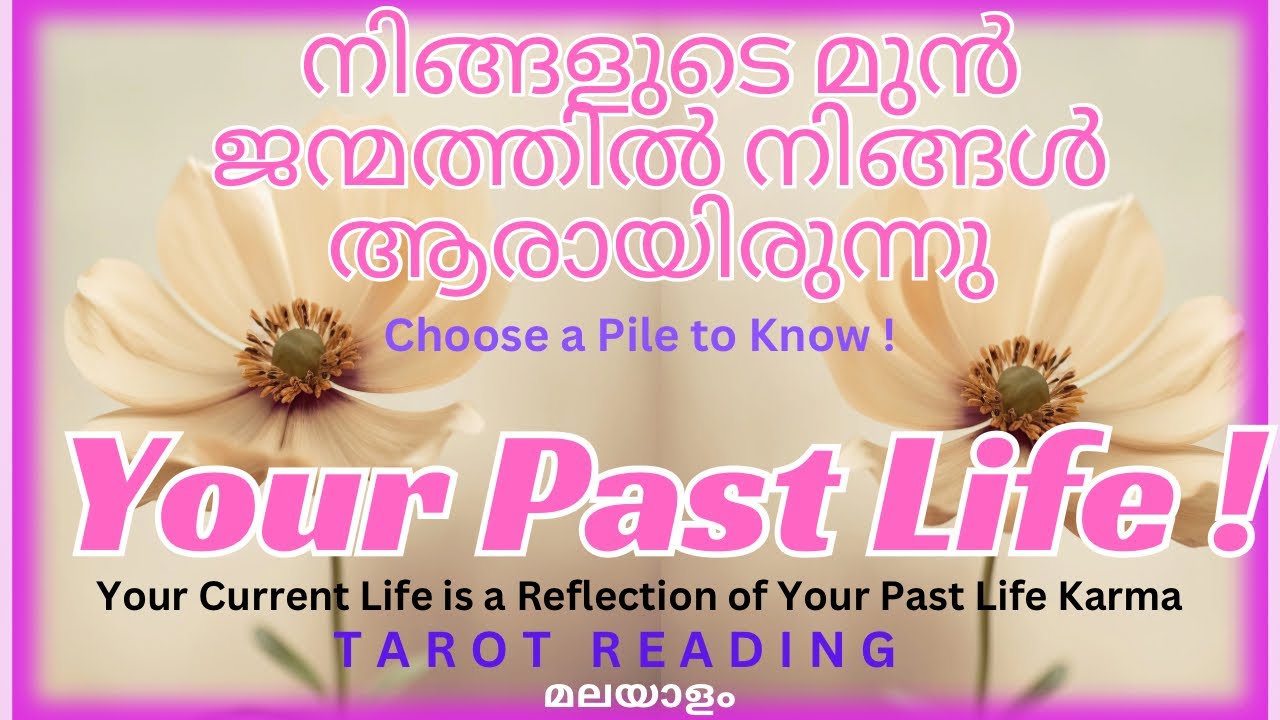 നിങ്ങളുടെ മുൻ ജന്മത്തിൽ നിങ്ങൾ ആരായിരുന്നു

Choose a Pile to Know !

Your Past Life !

Your Current Life is a Reflection of Your Past Life Karma

TAROT READING

മലയാളം